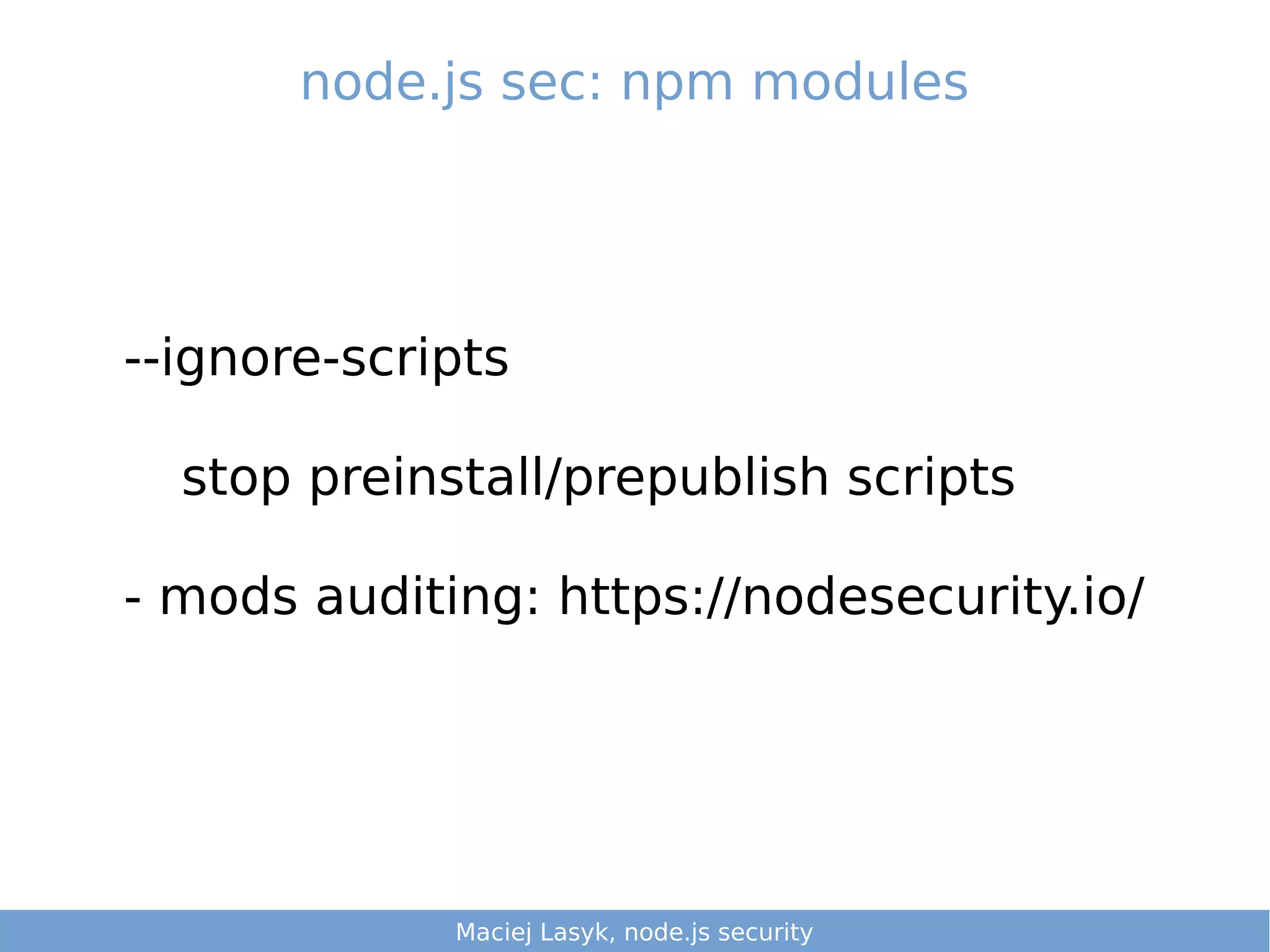 node.js sec: npm modules

--ignore-scripts

stop preinstall/prepublish scripts

- mods auditing: https://nodesecurity.io/

Maciej Lasyk, node.js security